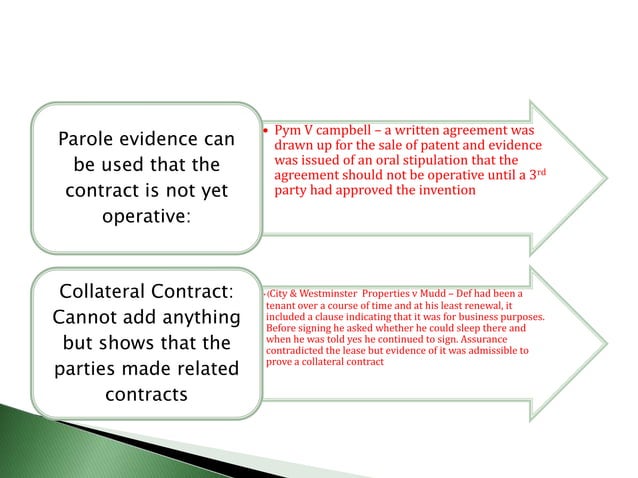 Parole evidence can be used that the contract is not yet operative:

• Pym V campbell – a written agreement was drawn up for the sale of patent and evidence was issued of an oral stipulation that the agreement should not be operative until a 3$^{rd}$ party had approved the invention

Collateral Contract: Cannot add anything but shows that the parties made related contracts

• (City & Westminster Properties v Mudd – Def had been a tenant over a course of time and at his least renewal, it included a clause indicating that it was for business purposes. Before signing he asked whether he could sleep there and when he was told yes he continued to sign. Assurance contradicted the lease but evidence of it was admissible to prove a collateral contract